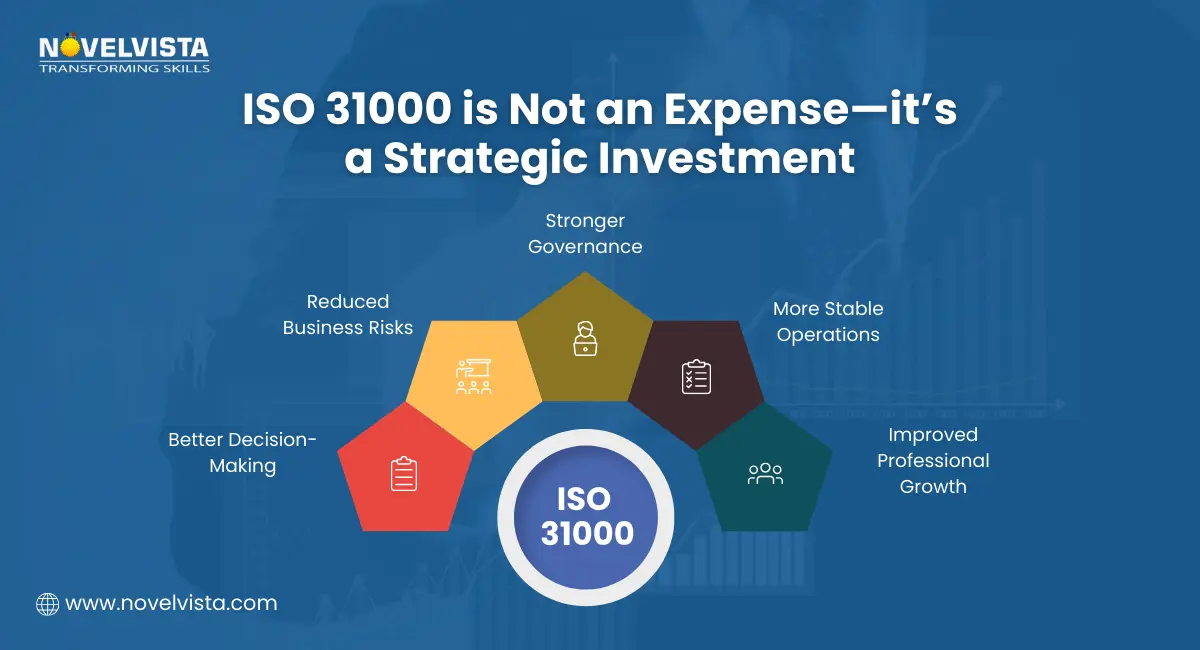 NOVELVISTA
TRANSFORMING SKILLS

ISO 31000 is Not an Expense—it's a Strategic Investment

Stronger Governance

Reduced Business Risks

More Stable Operations

Better Decision-Making

Improved Professional Growth

ISO 31000

www.novelvista.com